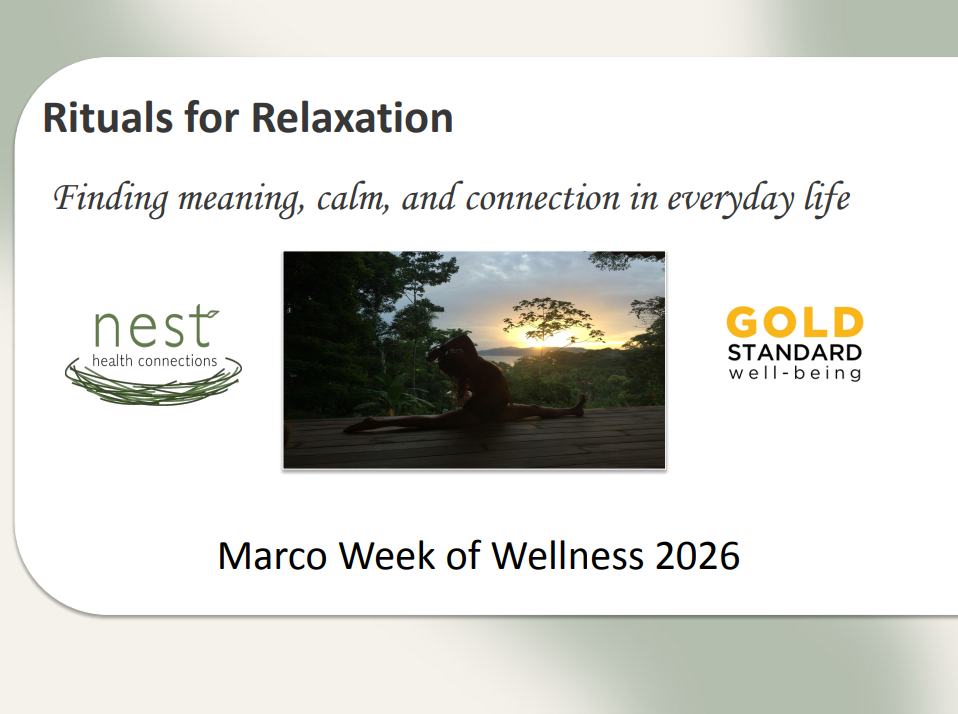 Rituals for Relaxation

Finding meaning, calm, and connection in everyday life

nest
health connections

GOLD
STANDARD
well-being

Marco Week of Wellness 2026